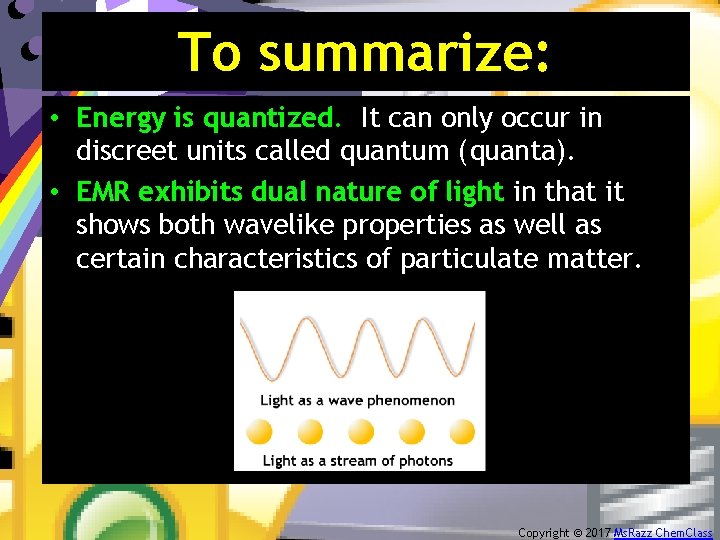 To summarize:

• Energy is quantized. It can only occur in discreet units called quantum (quanta).

• EMR exhibits dual nature of light in that it shows both wavelike properties as well as certain characteristics of particulate matter.

Light as a wave phenomenon

Light as a stream of photons

Copyright © 2017 MsRazz ChemClass